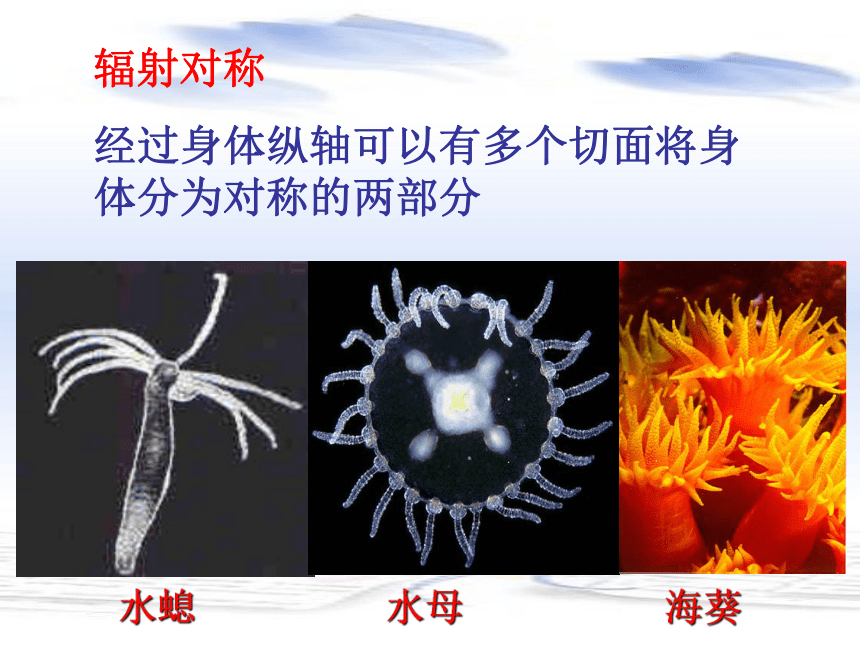 辐射对称

经过身体纵轴可以有多个切面将身体分为对称的两部分

水螅

水母

海葵